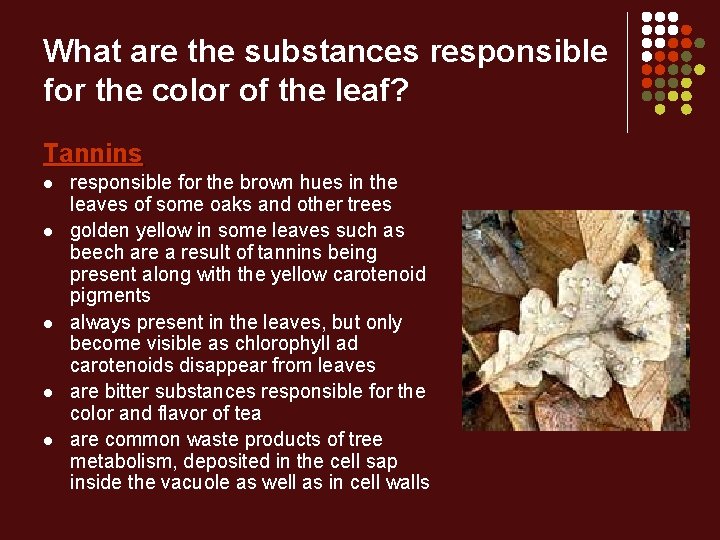 What are the substances responsible for the color of the leaf?

Tannins

- responsible for the brown hues in the leaves of some oaks and other trees
- golden yellow in some leaves such as beech are a result of tannins being present along with the yellow carotenoid pigments
- always present in the leaves, but only become visible as chlorophyll ad carotenoids disappear from leaves
- are bitter substances responsible for the color and flavor of tea
- are common waste products of tree metabolism, deposited in the cell sap inside the vacuole as well as in cell walls